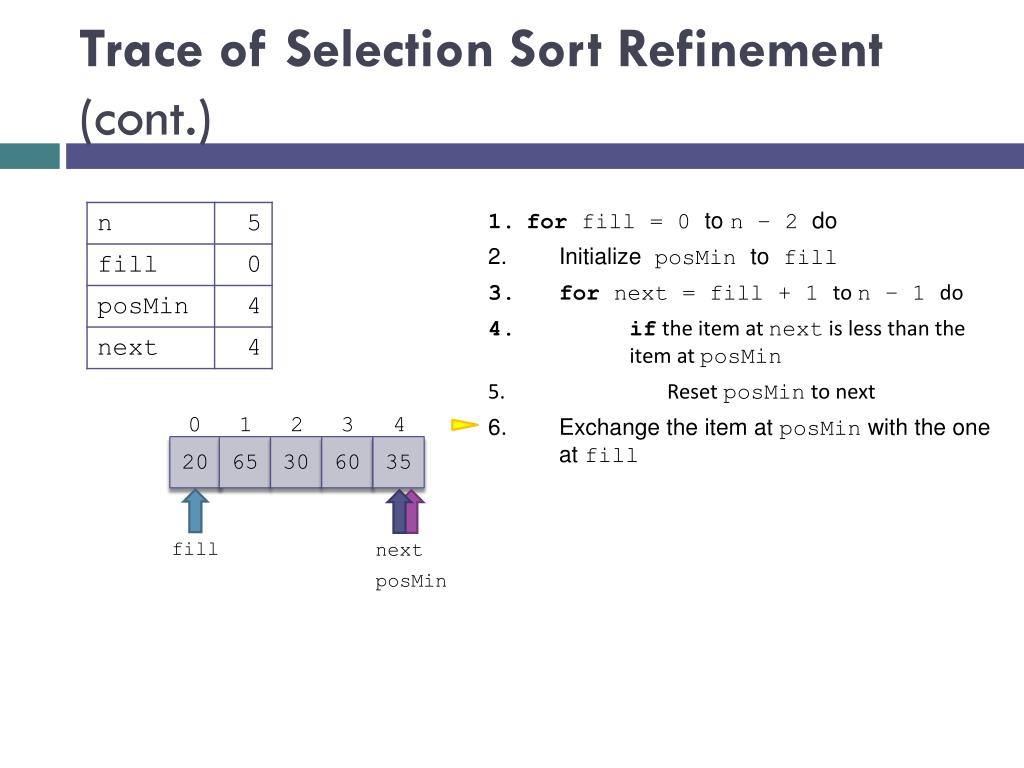 Trace of Selection Sort Refinement (cont.)

| n | 5 |
|---|---|
| fill | 0 |
| posMin | 4 |
| next | 4 |

| 0 | 1 | 2 | 3 | 4 |
|---|---|---|---|---|
| 20 | 65 | 30 | 60 | 35 |

fill

next

posMin

1. for fill = 0 to n – 2 do
2. Initialize posMin to fill
3. for next = fill + 1 to n – 1 do
4. if the item at next is less than the item at posMin
5. Reset posMin to next
6. Exchange the item at posMin with the one at fill